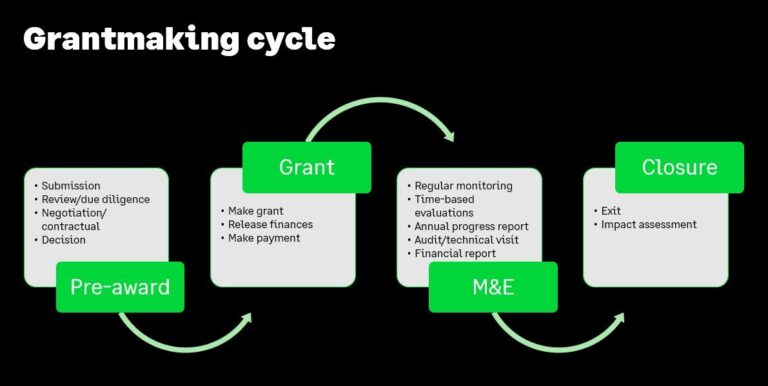 Grantmaking cycle

• Submission
• Review/due diligence
• Negotiation/ contractual
• Decision

Pre-award

Grant

• Make grant
• Release finances
• Make payment

• Regular monitoring
• Time-based evaluations
• Annual progress report
• Audit/technical visit
• Financial report

M&E

Closure

• Exit
• Impact assessment